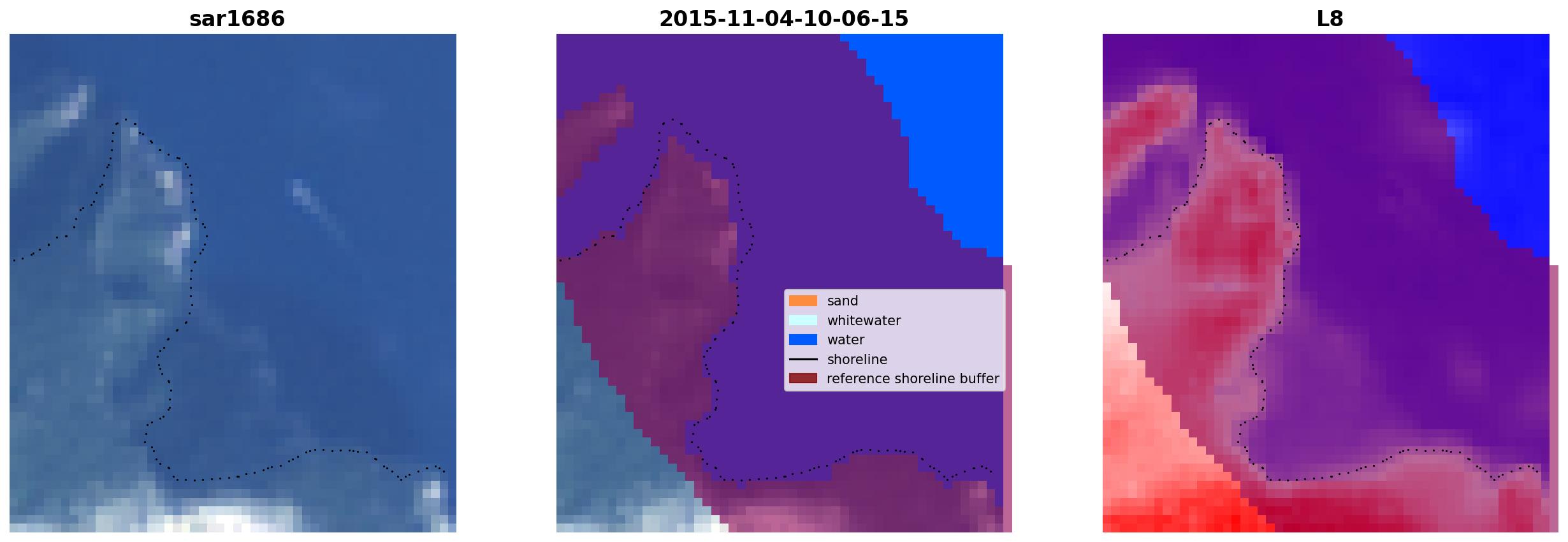 sar1686

2015-11-04-10-06-15

sand
whitewater
water
shoreline
reference shoreline buffer

L8